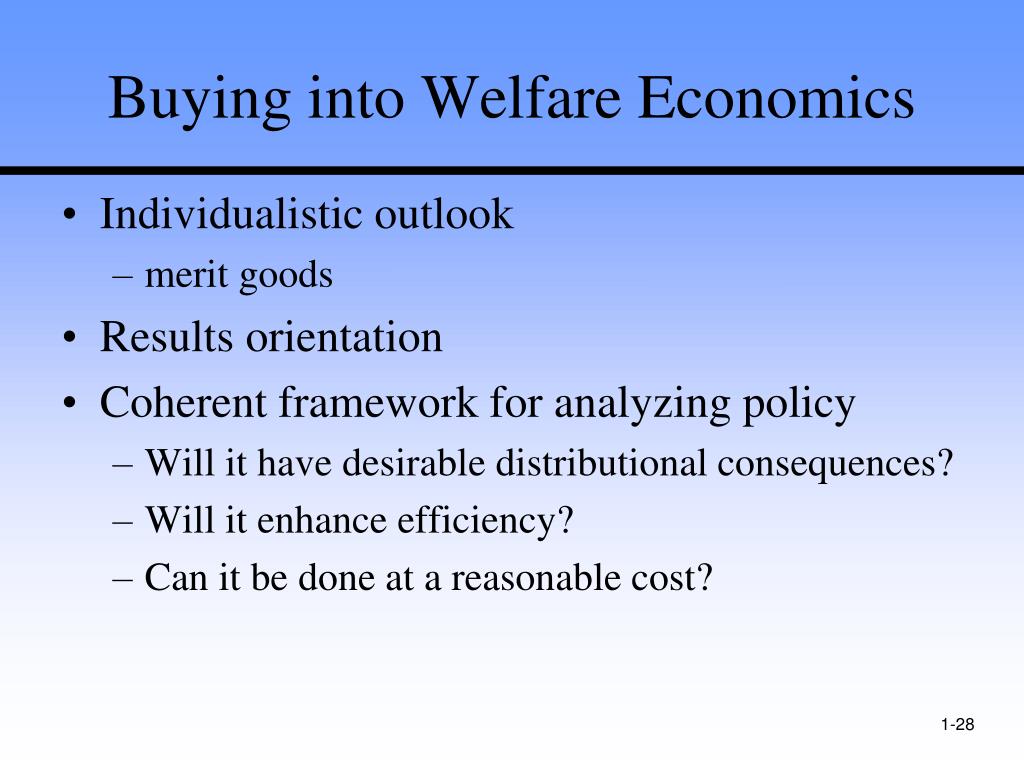 Buying into Welfare Economics

• Individualistic outlook
– merit goods
• Results orientation
• Coherent framework for analyzing policy
– Will it have desirable distributional consequences?
– Will it enhance efficiency?
– Can it be done at a reasonable cost?

1-28